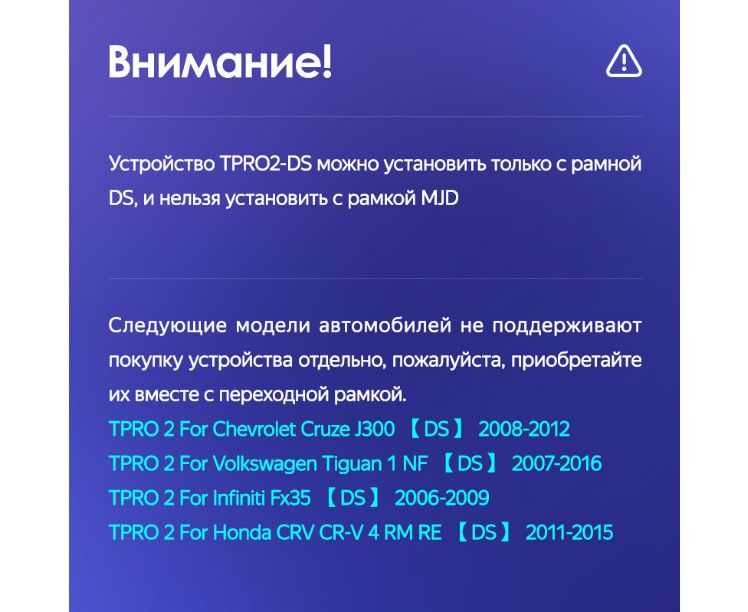 Внимание!

Устройство TPRO2-DS можно установить только с рамной DS, и нельзя установить с рамкой MJD

Следующие модели автомобилей не поддерживают покупку устройства отдельно, пожалуйста, приобретайте их вместе с переходной рамкой.
TPRO 2 For Chevrolet Cruze J300 【DS】 2008-2012
TPRO 2 For Volkswagen Tiguan 1 NF 【DS】 2007-2016
TPRO 2 For Infiniti Fx35 【DS】 2006-2009
TPRO 2 For Honda CRV CR-V 4 RM RE 【DS】 2011-2015